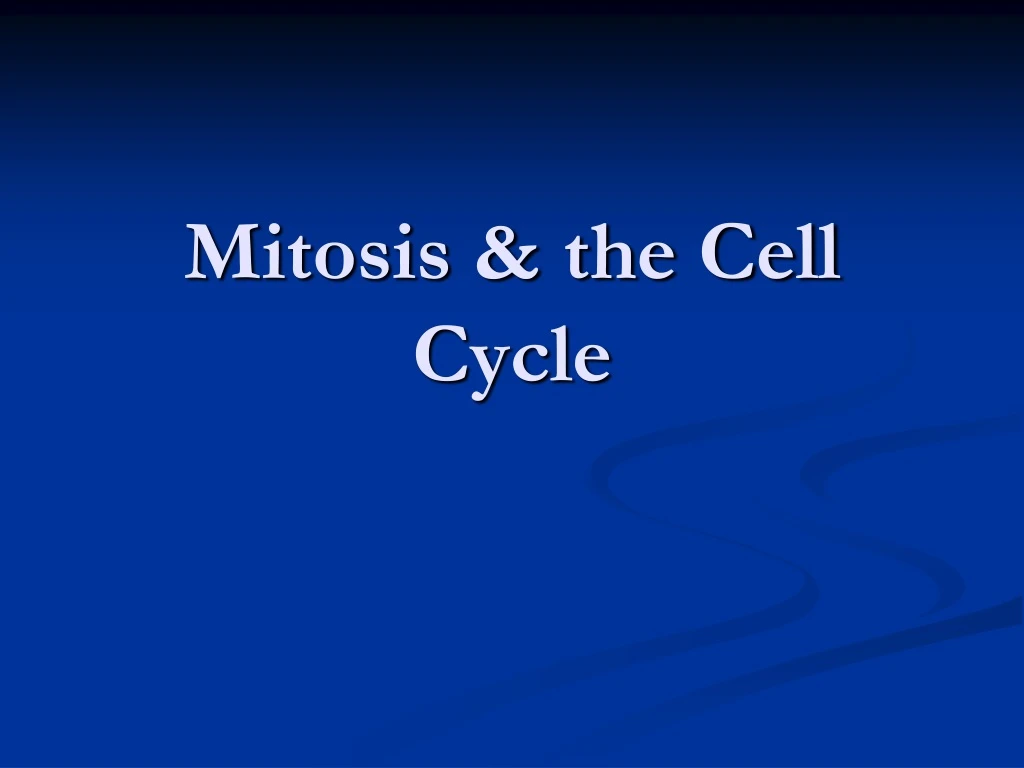 Mitosis & the Cell Cycle